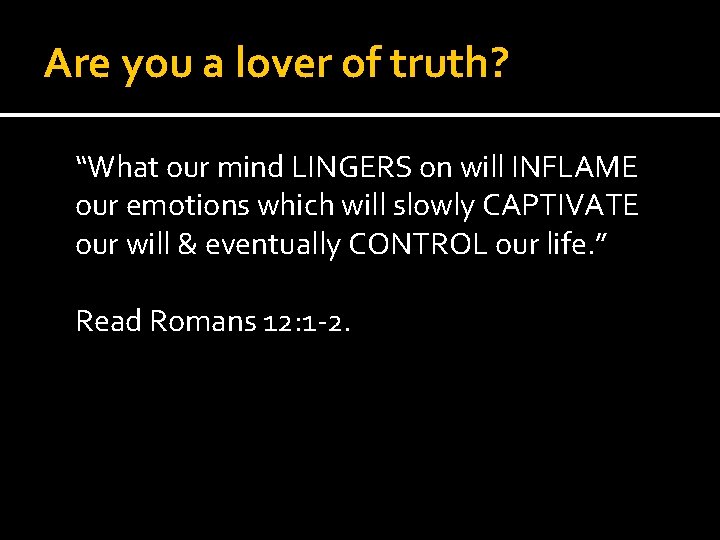 Are you a lover of truth?

"What our mind LINGERS on will INFLAME our emotions which will slowly CAPTIVATE our will & eventually CONTROL our life."

Read Romans 12:1-2.